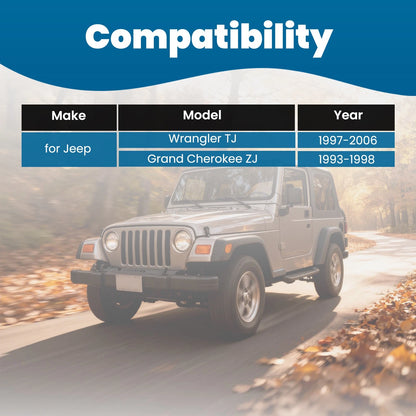 Compatibility

| Make | Model | Year |
|---|---|---|
| for Jeep | Wrangler TJ | 1997-2006 |
| | Grand Cherokee ZJ | 1993-1998 |